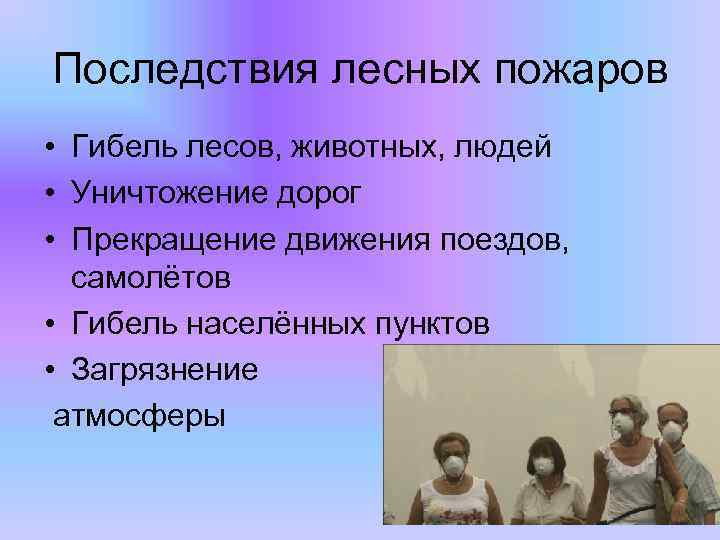 Последствия лесных пожаров

• Гибель лесов, животных, людей
• Уничтожение дорог
• Прекращение движения поездов, самолётов
• Гибель населённых пунктов
• Загрязнение атмосферы